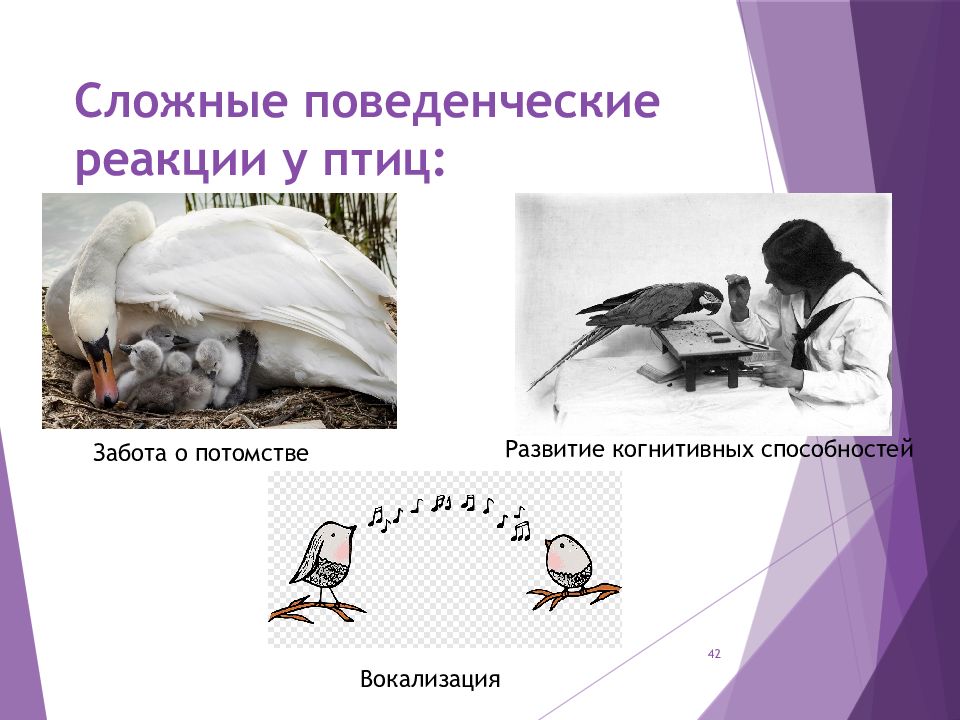 Сложные поведенческие реакции у птиц:

Забота о потомстве

Развитие когнитивных способностей

Вокализация

42